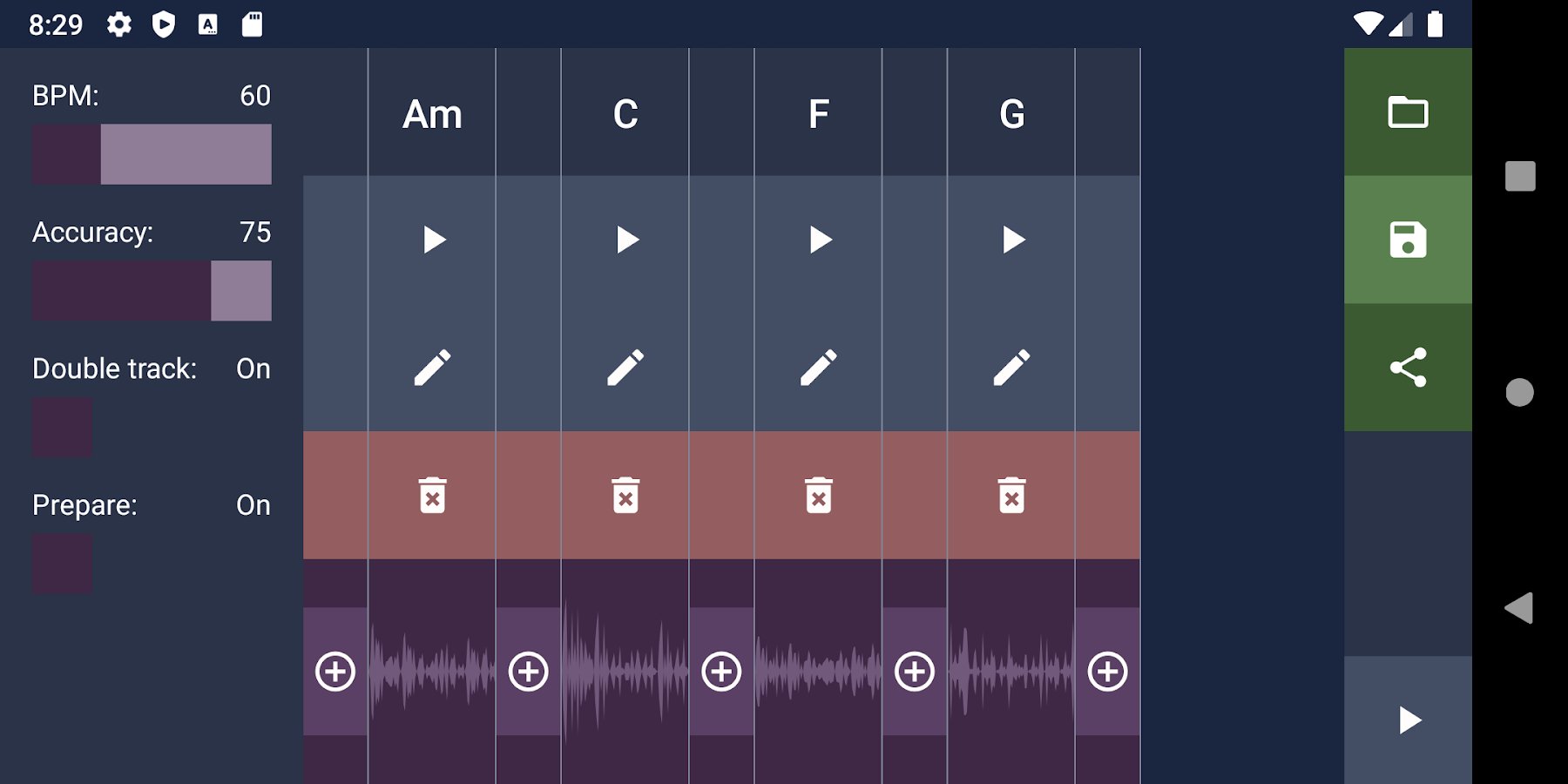 8:29

BPM: 60

Accuracy: 75

Double track: On

Prepare: On

Am C F G